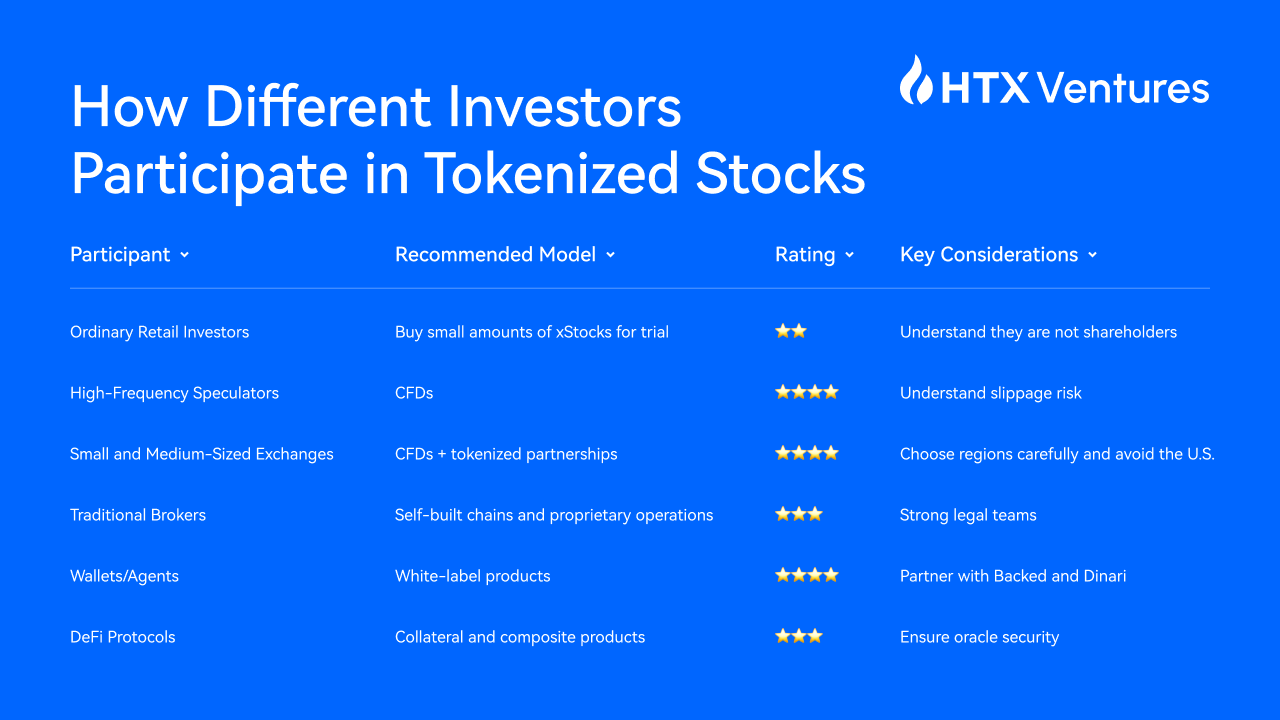 How Different Investors Participate in Tokenized Stocks

HTX Ventures

| Participant | Recommended Model | Rating | Key Considerations |
|---|---|---|---|
| Ordinary Retail Investors | Buy small amounts of xStocks for trial | ⭐⭐ | Understand they are not shareholders |
| High-Frequency Speculators | CFDs | ⭐⭐⭐⭐ | Understand slippage risk |
| Small and Medium-Sized Exchanges | CFDs + tokenized partnerships | ⭐⭐⭐⭐ | Choose regions carefully and avoid the U.S. |
| Traditional Brokers | Self-built chains and proprietary operations | ⭐⭐⭐ | Strong legal teams |
| Wallets/Agents | White-label products | ⭐⭐⭐⭐ | Partner with Backed and Dinari |
| DeFi Protocols | Collateral and composite products | ⭐⭐⭐ | Ensure oracle security |